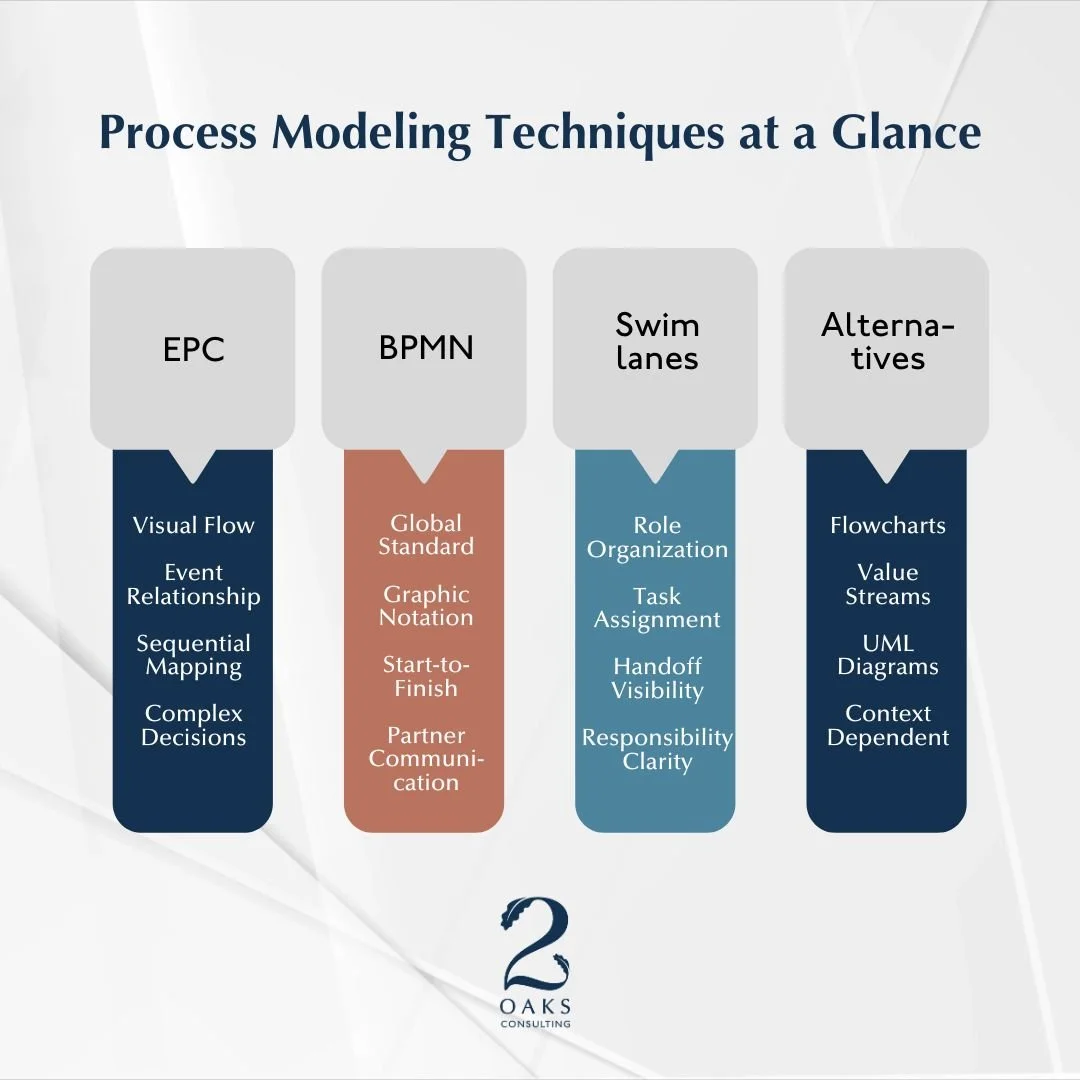 Process Modeling Techniques at a Glance

EPC

Visual Flow

Event Relationship

Sequential Mapping

Complex Decisions

BPMN

Global Standard

Graphic Notation

Start-to-Finish

Partner Communication

Swim lanes

Role Organization

Task Assignment

Handoff Visibility

Responsibility Clarity

Alternatives

Flowcharts

Value Streams

UML Diagrams

Context Dependent

2 OAKS CONSULTING